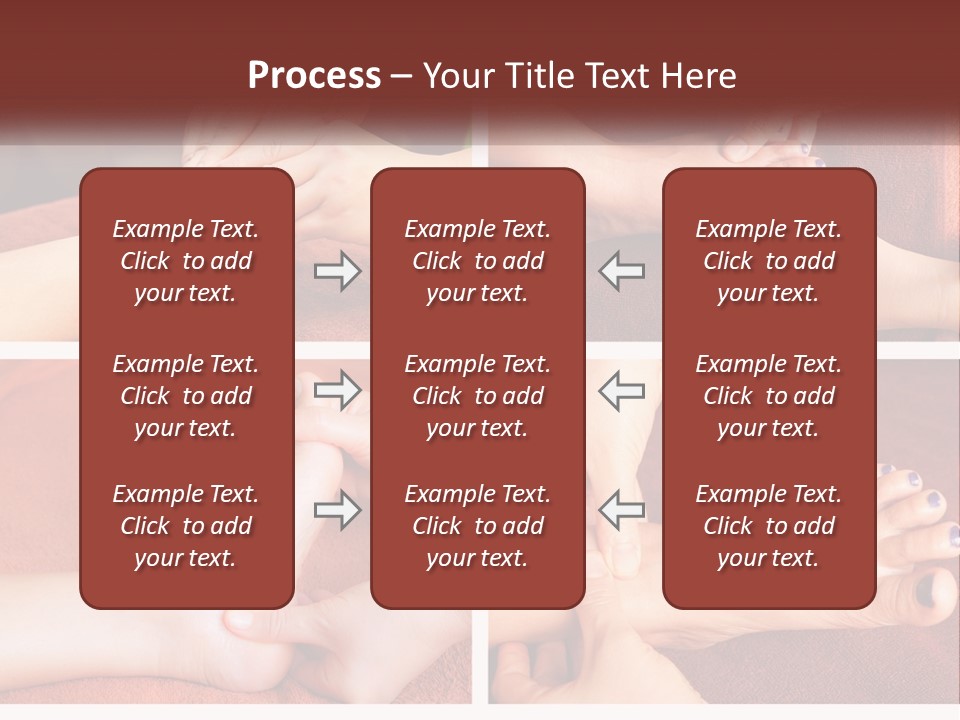 Process – Your Title Text Here

Example Text. Click to add your text.

Example Text. Click to add your text.

Example Text. Click to add your text.

Example Text. Click to add your text.

Example Text. Click to add your text.

Example Text. Click to add your text.

Example Text. Click to add your text.

Example Text. Click to add your text.

Example Text. Click to add your text.